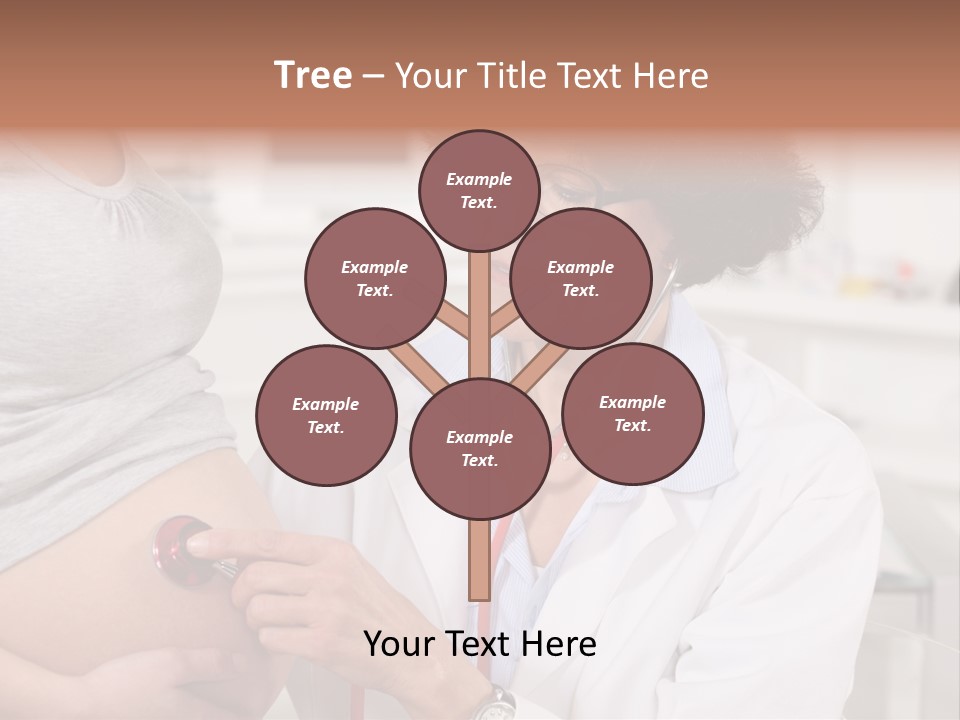 Tree – Your Title Text Here

Example Text.

Example Text.

Example Text.

Example Text.

Example Text.

Example Text.

Your Text Here